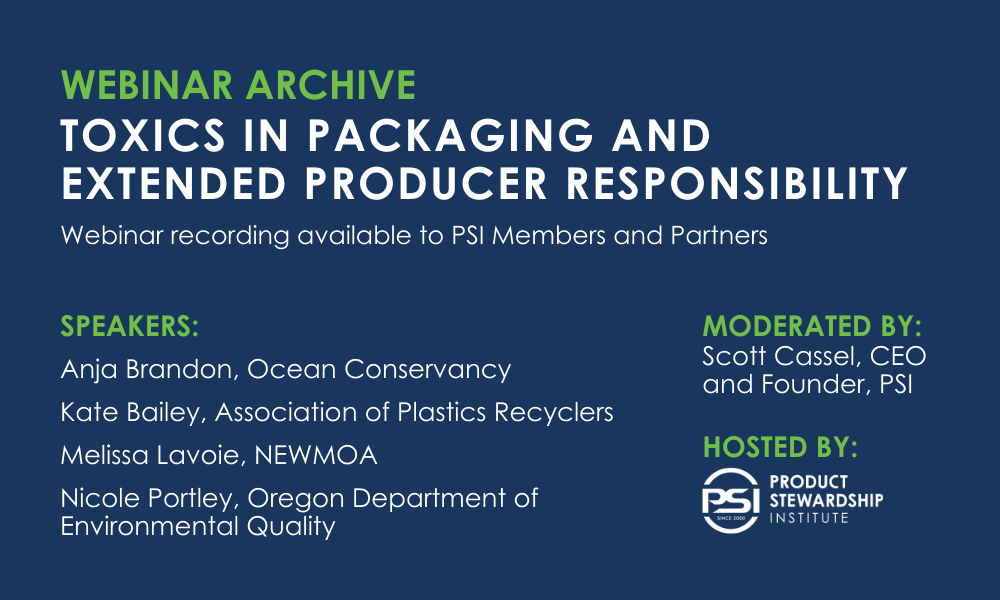 WEBINAR ARCHIVE
TOXICS IN PACKAGING AND EXTENDED PRODUCER RESPONSIBILITY
Webinar recording available to PSI Members and Partners

SPEAKERS:
Anja Brandon, Ocean Conservancy
Kate Bailey, Association of Plastics Recyclers
Melissa Lavoie, NEWMOA
Nicole Portley, Oregon Department of Environmental Quality

MODERATED BY:
Scott Cassel, CEO and Founder, PSI

HOSTED BY:
PSI SINCE 2000
PRODUCT STEWARDSHIP INSTITUTE